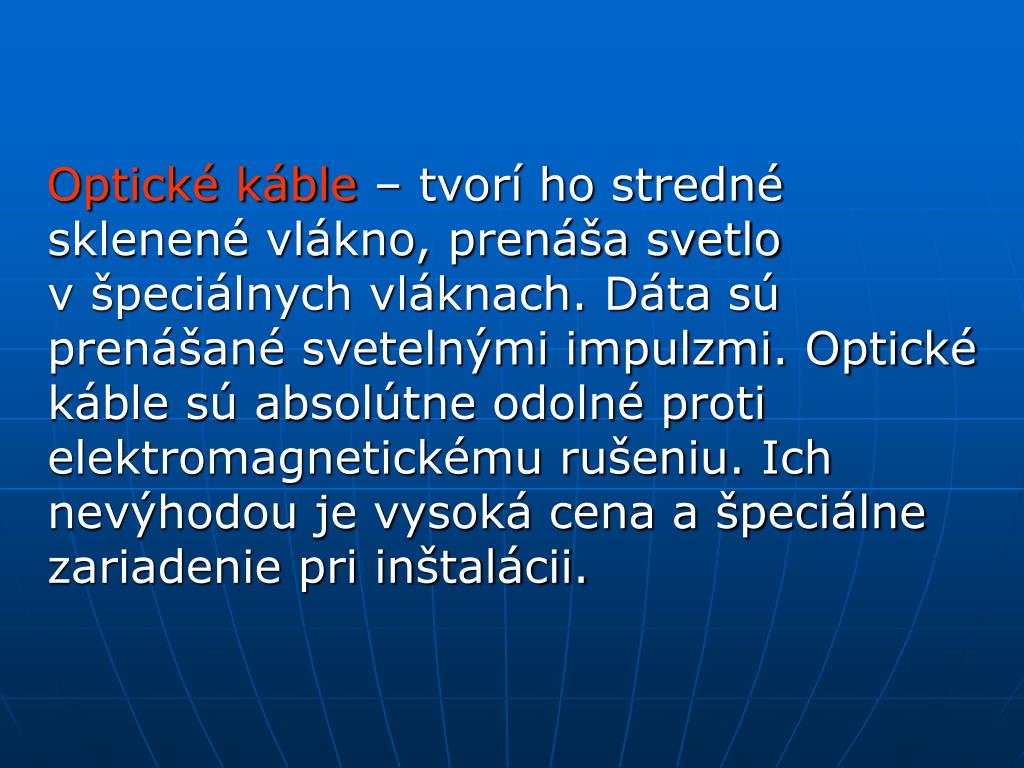 Optické káble – tvorí ho stredné sklenené vlákno, prenáša svetlo v špeciálnych vláknach. Dáta sú prenášané svetelnými impulzmi. Optické káble sú absolútne odolné proti elektromagnetickému rušeniu. Ich nevýhodou je vysoká cena a špeciálne zariadenie pri inštalácii.